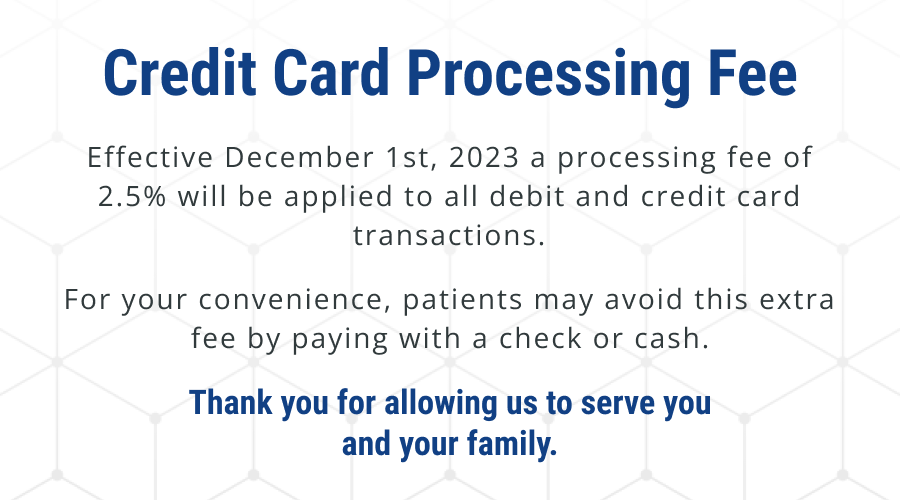 Credit Card Processing Fee

Effective December 1st, 2023 a processing fee of 2.5% will be applied to all debit and credit card transactions.

For your convenience, patients may avoid this extra fee by paying with a check or cash.

Thank you for allowing us to serve you and your family.